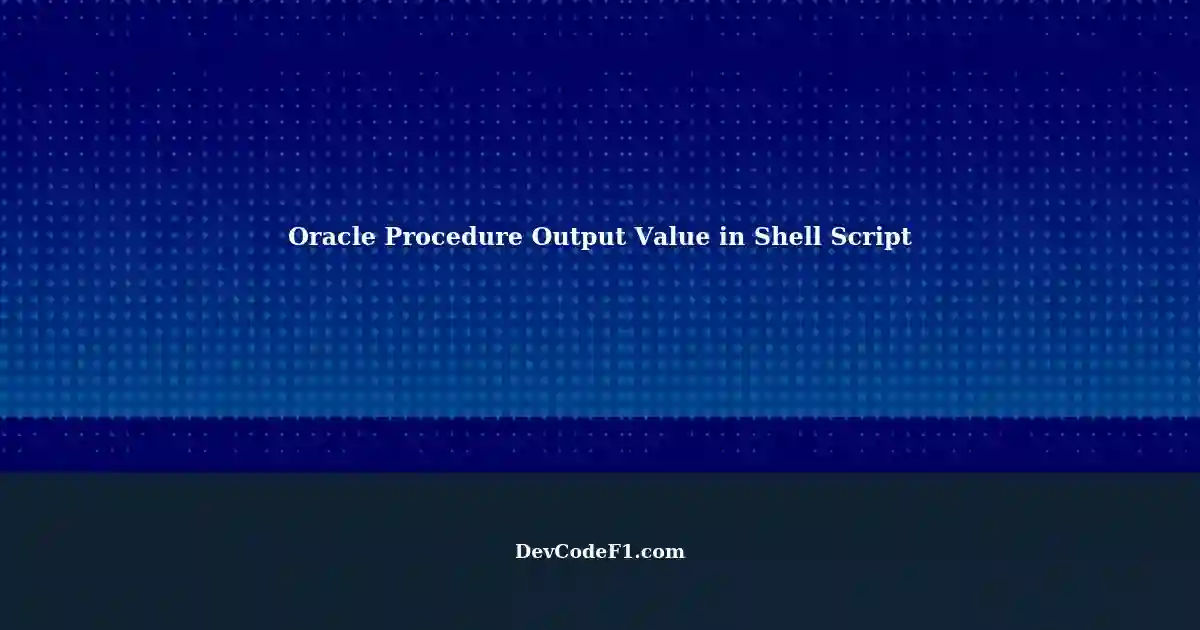 Oracle Procedure Output Value in Shell Script

DevCodeF1.com